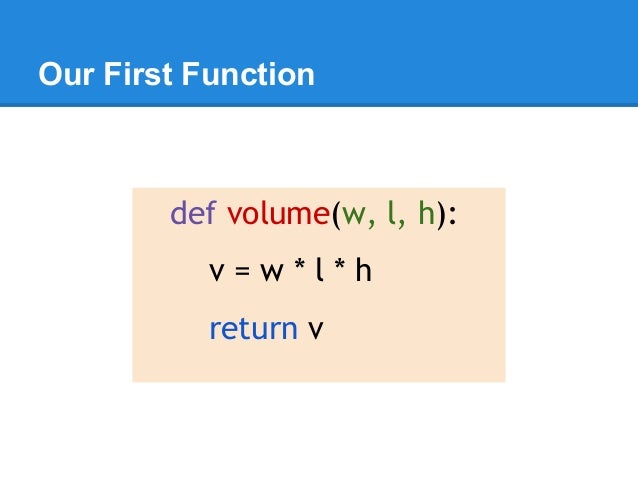 Our First Function

def volume(w, l, h):

v = w * l * h

return v